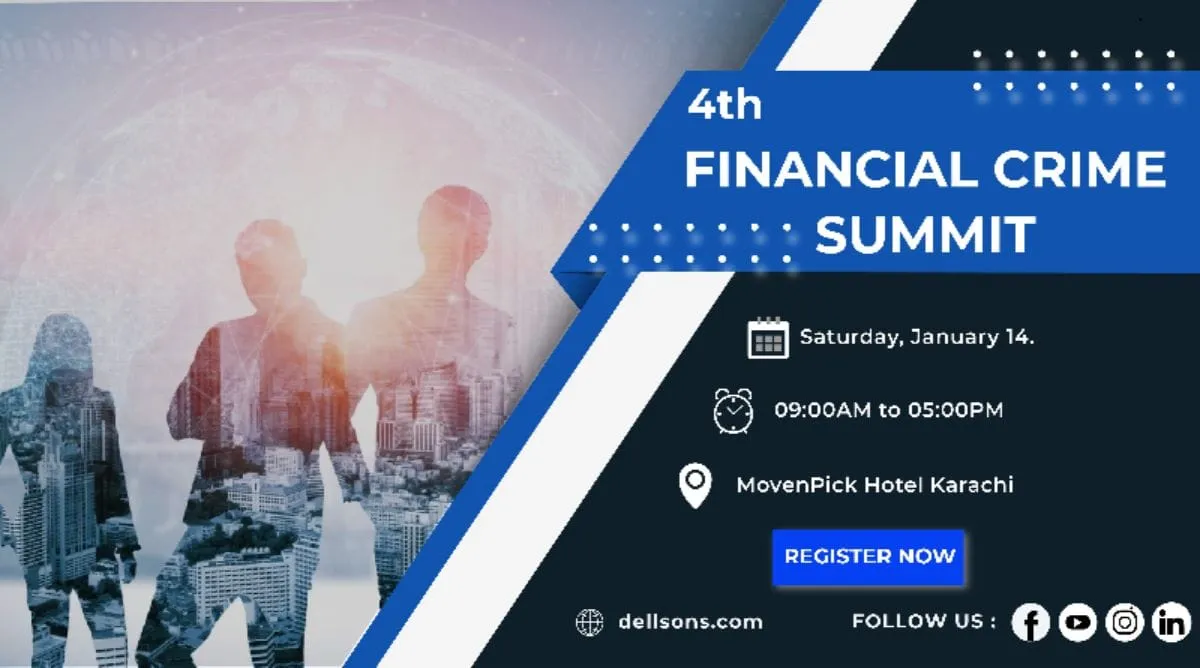 4th
FINANCIAL CRIME SUMMIT

Saturday, January 14.

09:00AM to 05:00PM

MovenPick Hotel Karachi

REGISTER NOW

dellsons.com

FOLLOW US :